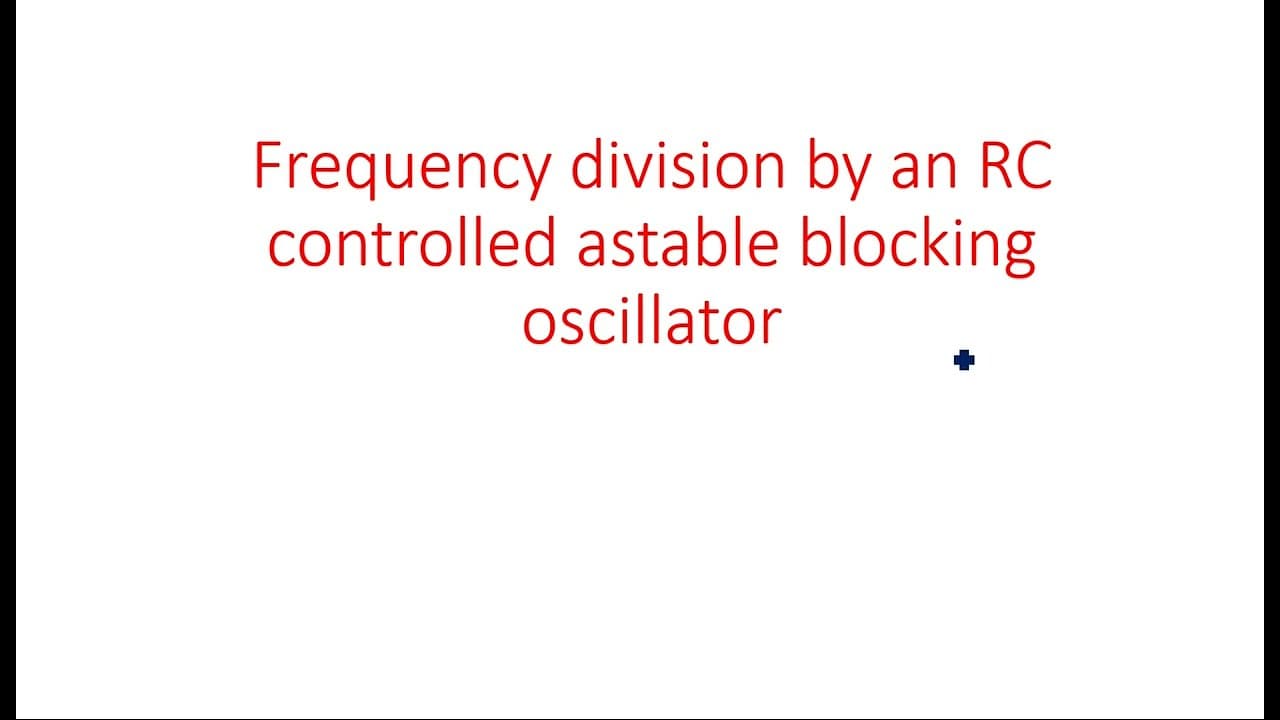 Frequency division by an RC controlled astable blocking oscillator